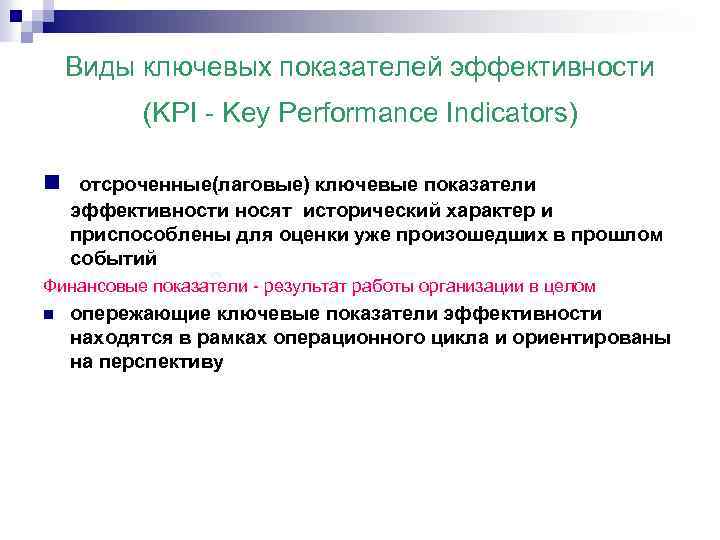 Виды ключевых показателей эффективности

(KPI - Key Performance Indicators)

отсроченные(лаговые) ключевые показатели эффективности носят исторический характер и приспособлены для оценки уже произошедших в прошлом событий

Финансовые показатели - результат работы организации в целом

опережающие ключевые показатели эффективности находятся в рамках операционного цикла и ориентированы на перспективу